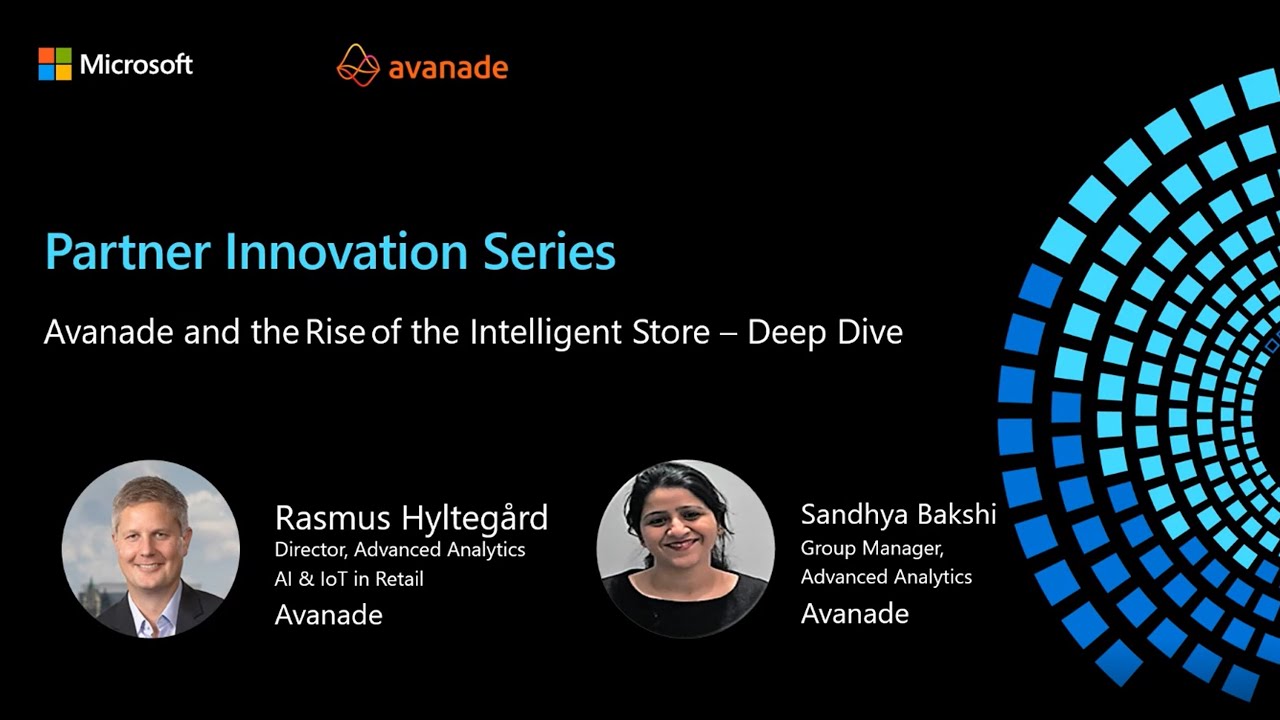 Microsoft

avanade

Partner Innovation Series

Avanade and the Rise of the Intelligent Store – Deep Dive

Rasmus Hyltegård
Director, Advanced Analytics
AI & IoT in Retail
Avanade

Sandhya Bakshi
Group Manager,
Advanced Analytics
Avanade